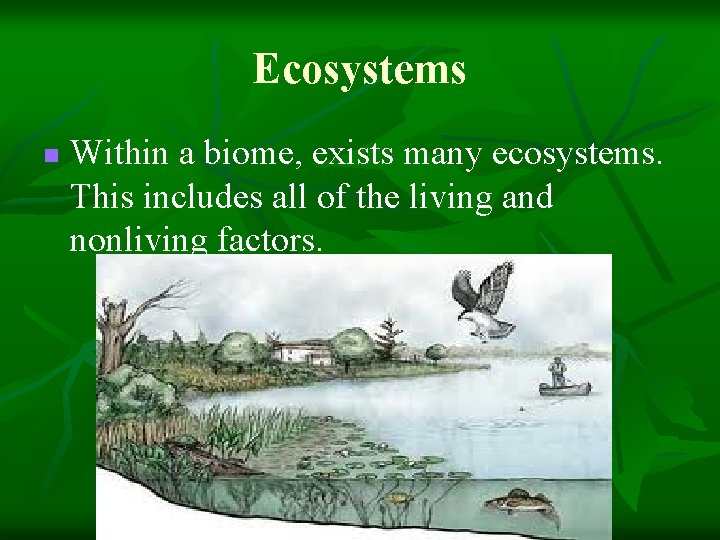 Ecosystems

Within a biome, exists many ecosystems. This includes all of the living and nonliving factors.